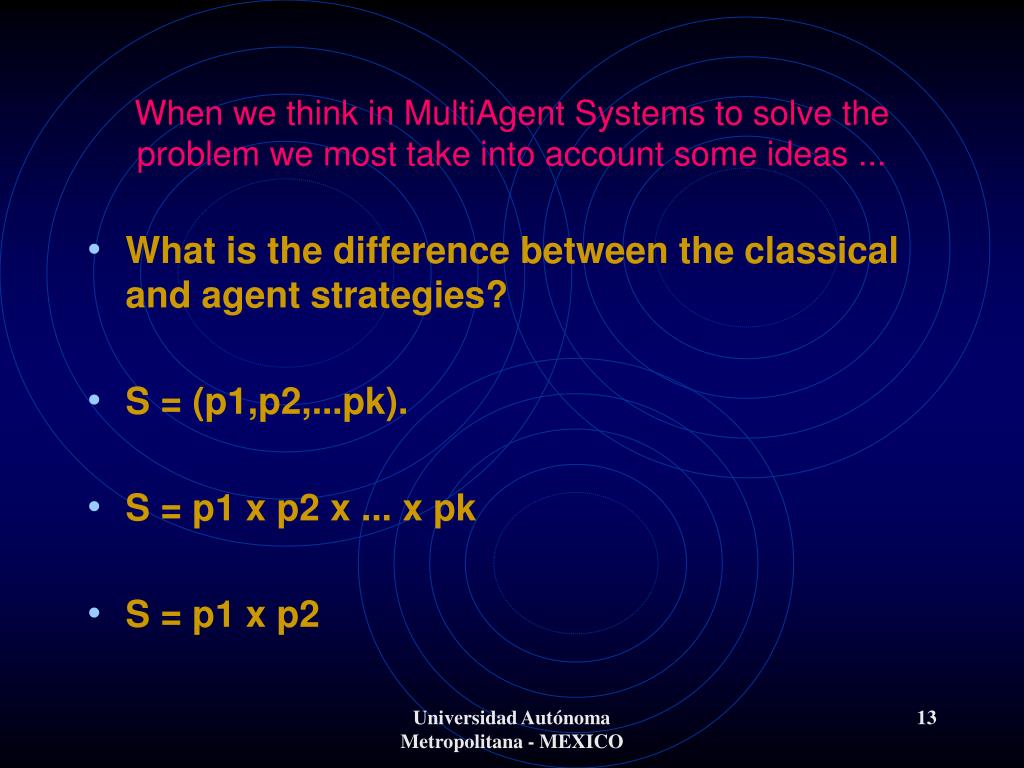 When we think in MultiAgent Systems to solve the problem we most take into account some ideas ...

• What is the difference between the classical and agent strategies?

• S = (p1,p2,...pk).

• S = p1 x p2 x ... x pk

• S = p1 x p2

Universidad Autónoma Metropolitana - MEXICO

13